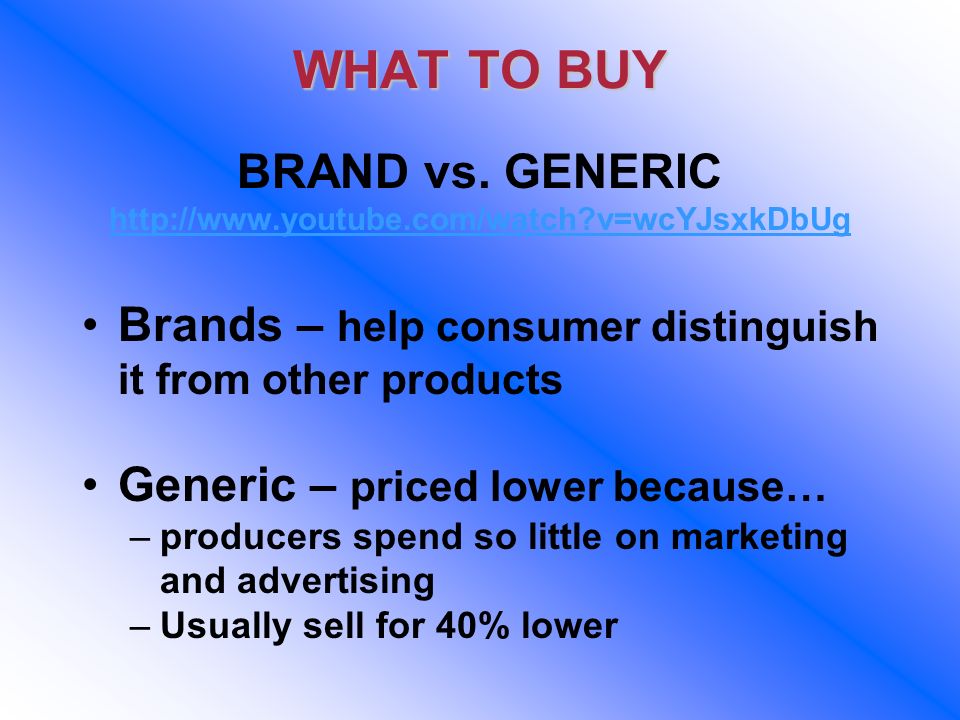 WHAT TO BUY

BRAND vs. GENERIC
http://www.youtube.com/watch?v=wcYJsxkDbUg

• Brands – help consumer distinguish it from other products

• Generic – priced lower because…
– producers spend so little on marketing and advertising
– Usually sell for 40% lower